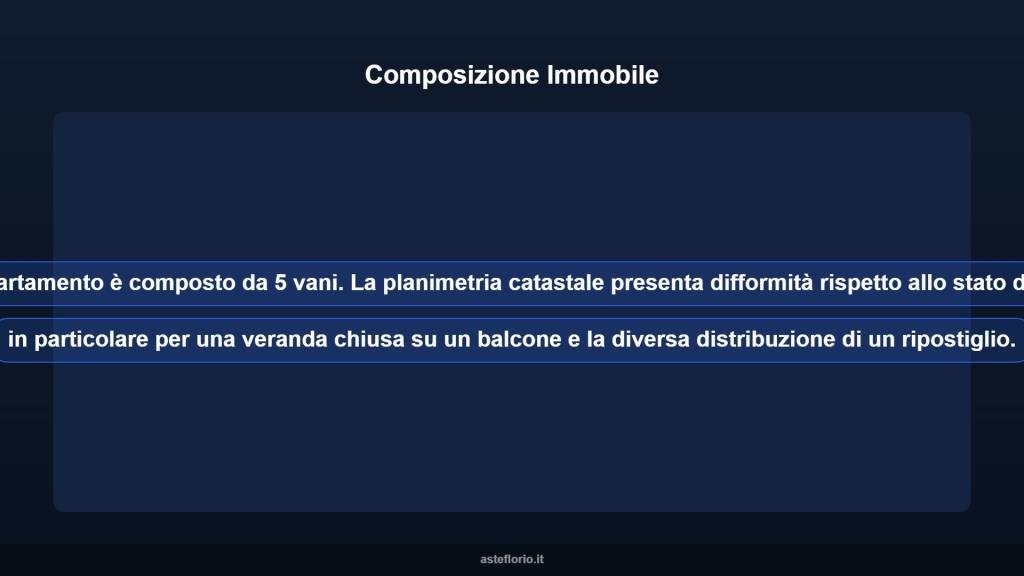 Composizione Immobile

artamento è composto da 5 vani. La planimetria catastale presenta difformità rispetto allo stato d

in particolare per una veranda chiusa su un balcone e la diversa distribuzione di un ripostiglio.

asteflorio.it